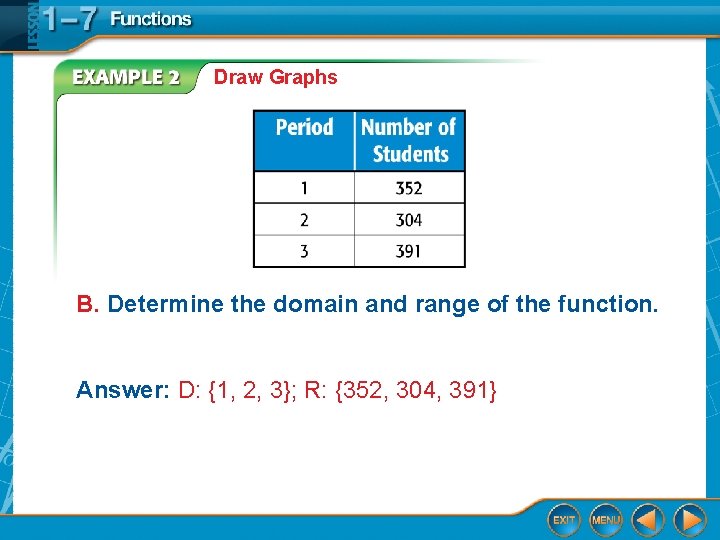 LESSON 1–7 Functions

EXAMPLE 2 Draw Graphs

| Period | Number of Students |
|---|---|
| 1 | 352 |
| 2 | 304 |
| 3 | 391 |

B. Determine the domain and range of the function.

Answer: D: {1, 2, 3}; R: {352, 304, 391}

EXIT MENU